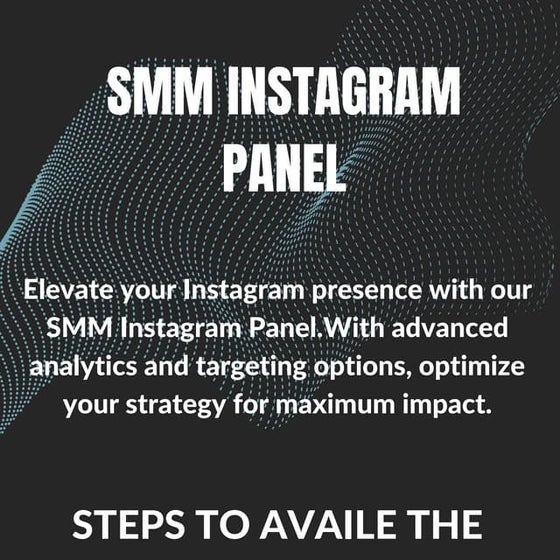 SMM INSTAGRAM PANEL

Elevate your Instagram presence with our SMM Instagram Panel.With advanced analytics and targeting options, optimize your strategy for maximum impact.

STEPS TO AVAILE THE